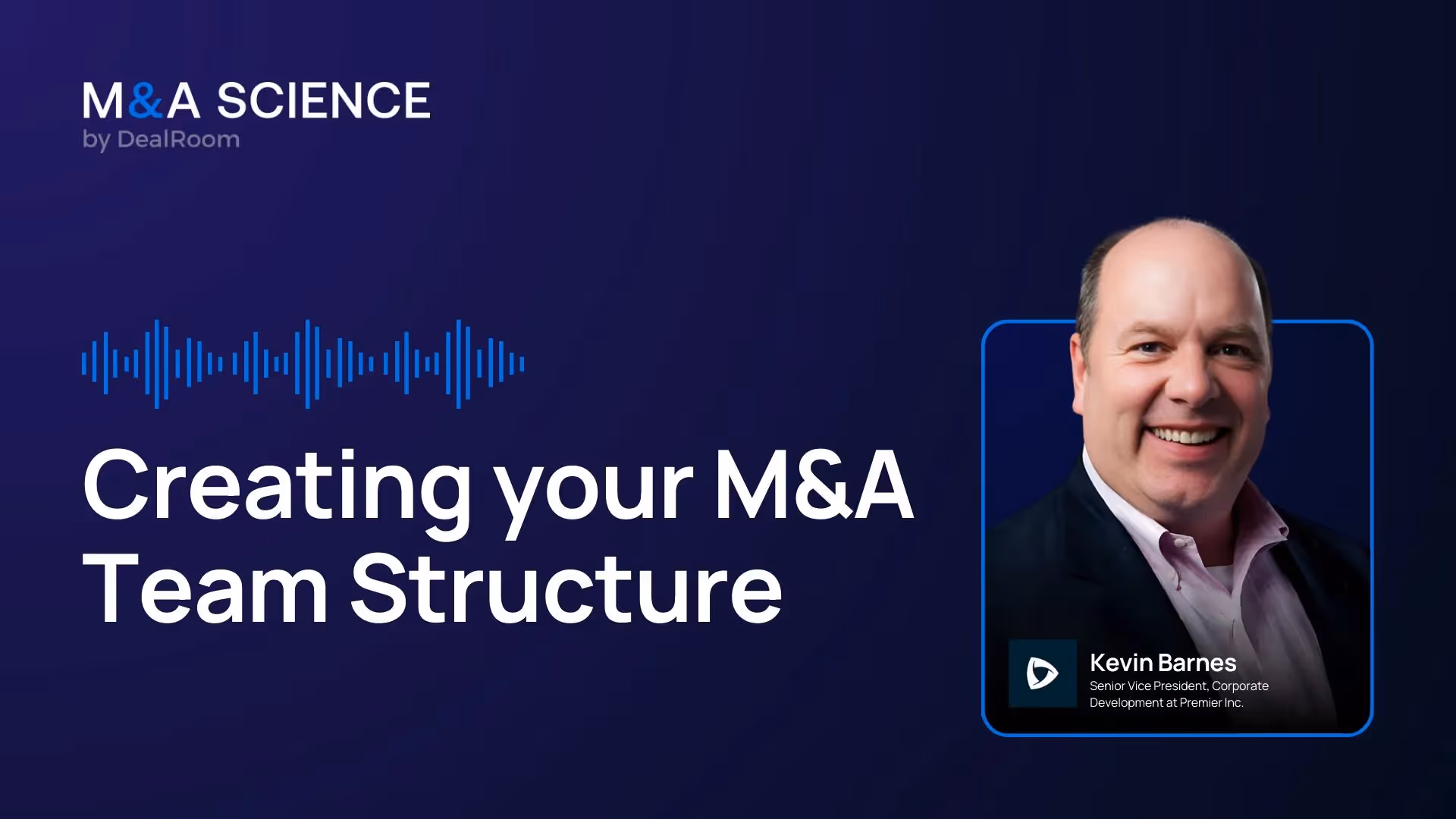 M&A SCIENCE
by DealRoom

Creating your M&A Team Structure

Kevin Barnes
Senior Vice President, Corporate Development at Premier Inc.